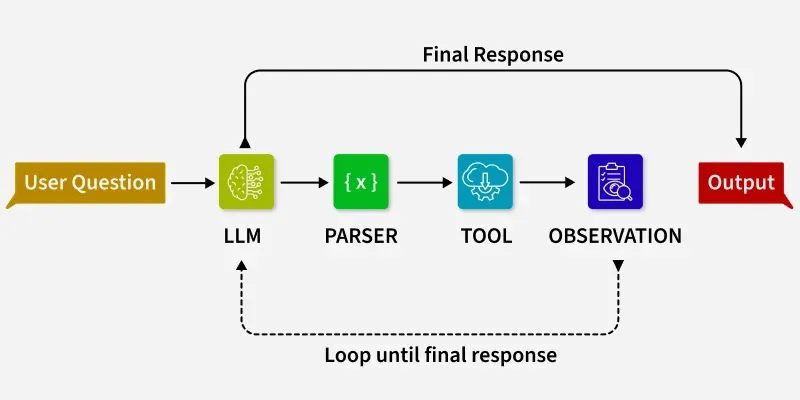 Final Response

User Question

{ x }

Output

LLM

PARSER

TOOL

OBSERVATION

Loop until final response